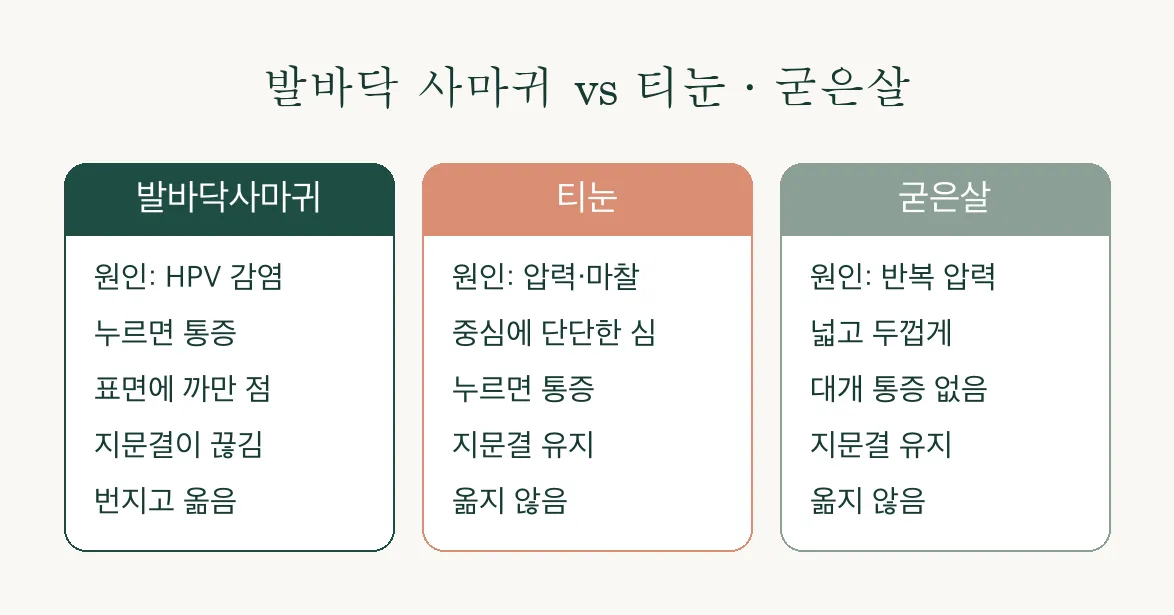 발바닥 사마귀 vs 티눈 · 굳은살

발바닥사마귀

원인: HPV 감염

누르면 통증

표면에 까만 점

지문결이 끊김

번지고 옮음

티눈

원인: 압력·마찰

중심에 단단한 심

누르면 통증

지문결 유지

옮지 않음

굳은살

원인: 반복 압력

넓고 두껍게

대개 통증 없음

지문결 유지

옮지 않음